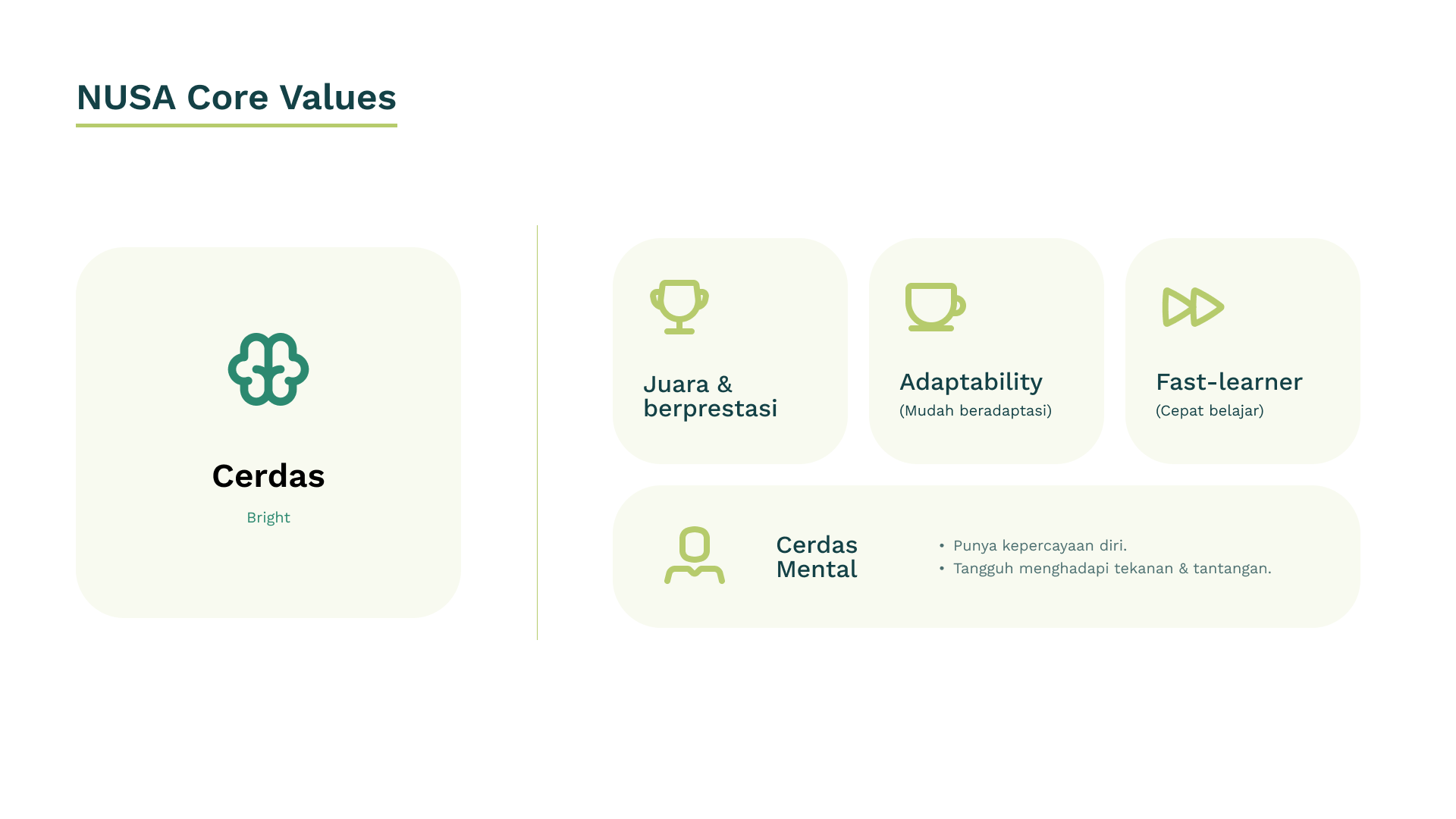 NUSA Core Values

Cerdas

Bright

Juara & berprestasi

Adaptability
(Mudah beradaptasi)

Fast-learner
(Cepat belajar)

Cerdas Mental

• Punya kepercayaan diri.
• Tangguh menghadapi tekanan & tantangan.